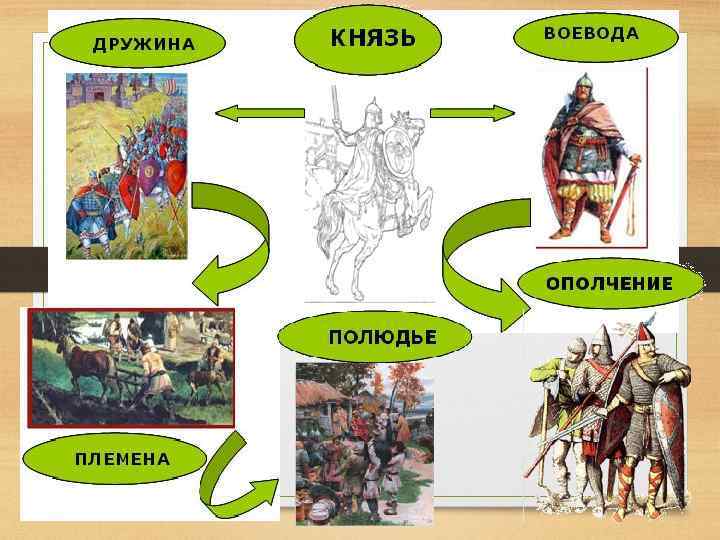 ДРУЖИНА

КНЯЗЬ

ВОЕВОДА

ОПОЛЧЕНИЕ

ПОЛЮДЬЕ

ПЛЕМЕНА